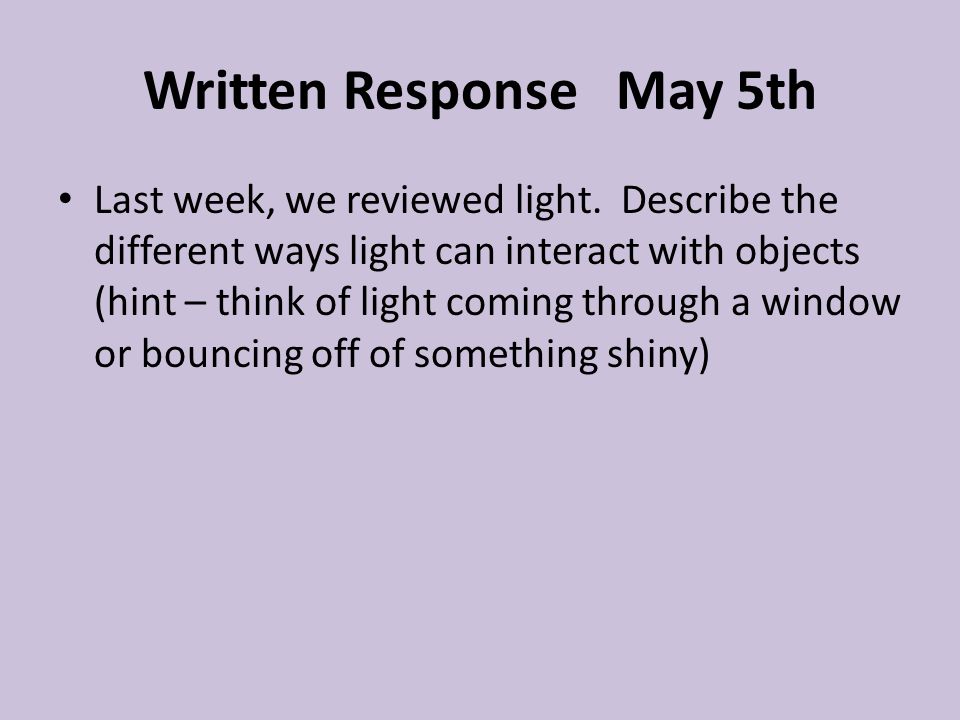 Written Response May 5th

• Last week, we reviewed light. Describe the different ways light can interact with objects (hint – think of light coming through a window or bouncing off of something shiny)